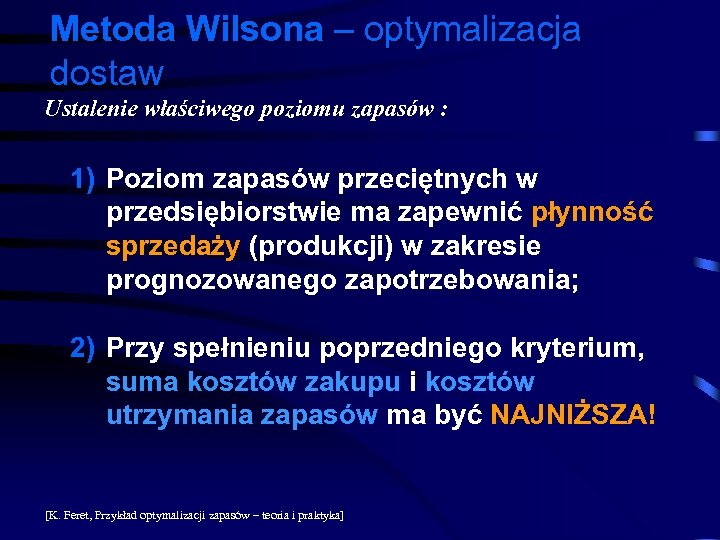 Metoda Wilsona – optymalizacja dostaw

Ustalenie właściwego poziomu zapasów :

1) Poziom zapasów przeciętnych w przedsiębiorstwie ma zapewnić płynność sprzedaży (produkcji) w zakresie prognozowanego zapotrzebowania;

2) Przy spełnieniu poprzedniego kryterium, suma kosztów zakupu i kosztów utrzymania zapasów ma być NAJNIŻSZA!

[K. Feret, Przykład optymalizacji zapasów – teoria i praktyka]